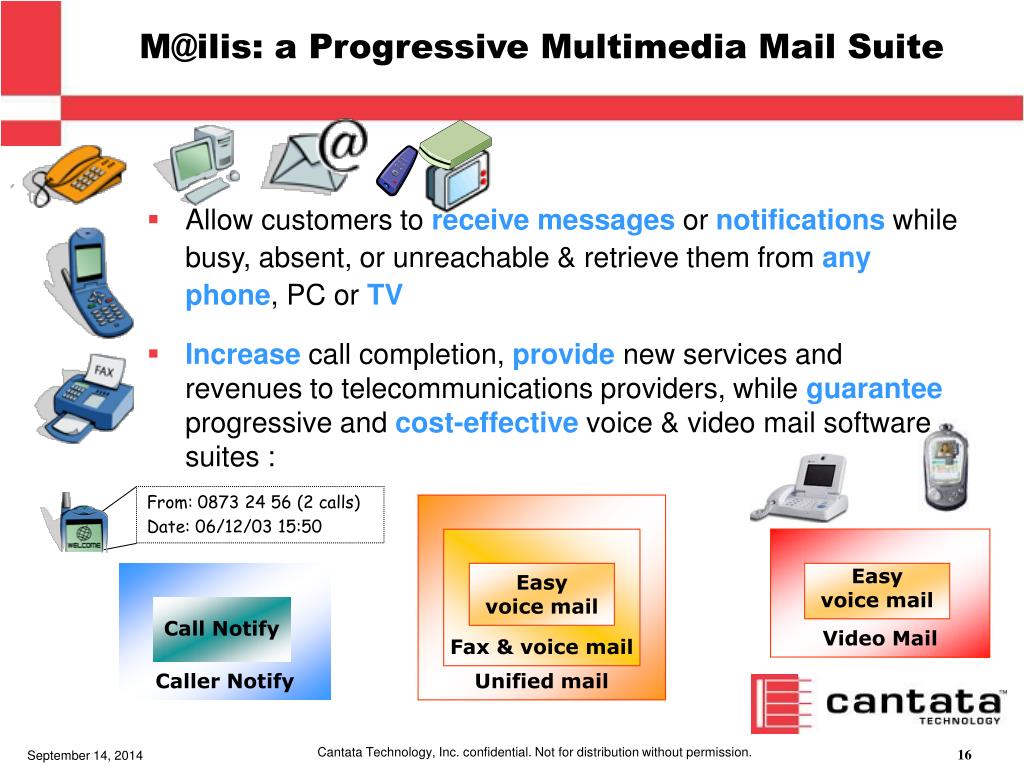 M@ilis: a Progressive Multimedia Mail Suite

FAX

▪ Allow customers to receive messages or notifications while busy, absent, or unreachable & retrieve them from any phone, PC or TV

▪ Increase call completion, provide new services and revenues to telecommunications providers, while guarantee progressive and cost-effective voice & video mail software suites :

WELCOME

From: 0873 24 56 (2 calls)
Date: 06/12/03 15:50

Call Notify

Caller Notify

Easy voice mail

Fax & voice mail

Unified mail

Easy voice mail

Video Mail

cantata™ TECHNOLOGY

September 14, 2014

Cantata Technology, Inc. confidential. Not for distribution without permission.

16